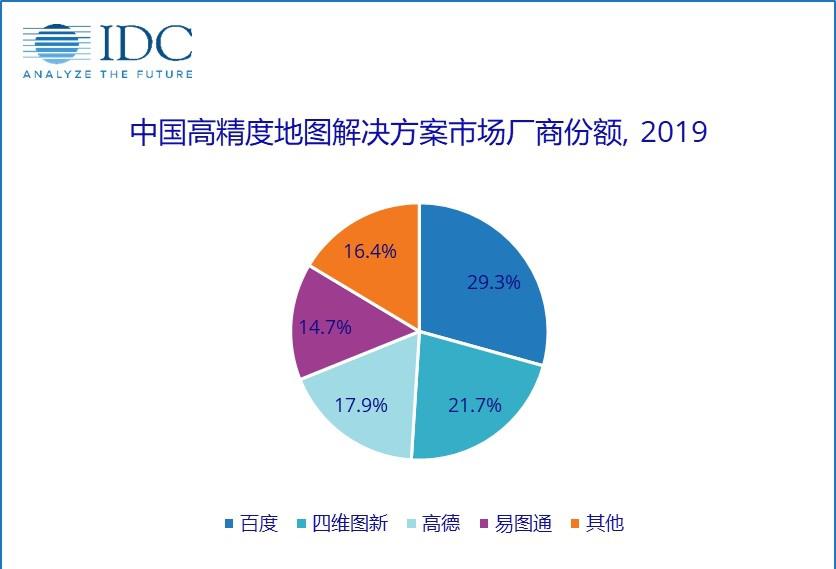 IDC
ANALYZE THE FUTURE

中国高精度地图解决方案市场厂商份额, 2019

29.3%
21.7%
17.9%
14.7%
16.4%

百度 四维图新 高德 易图通 其他